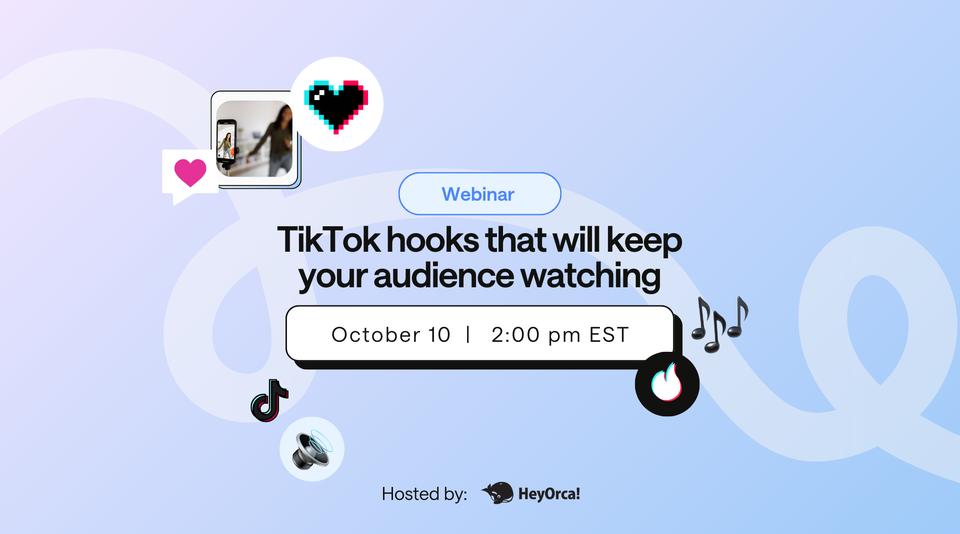 Webinar

TikTok hooks that will keep your audience watching

October 10 | 2:00 pm EST

Hosted by: HeyOrca!